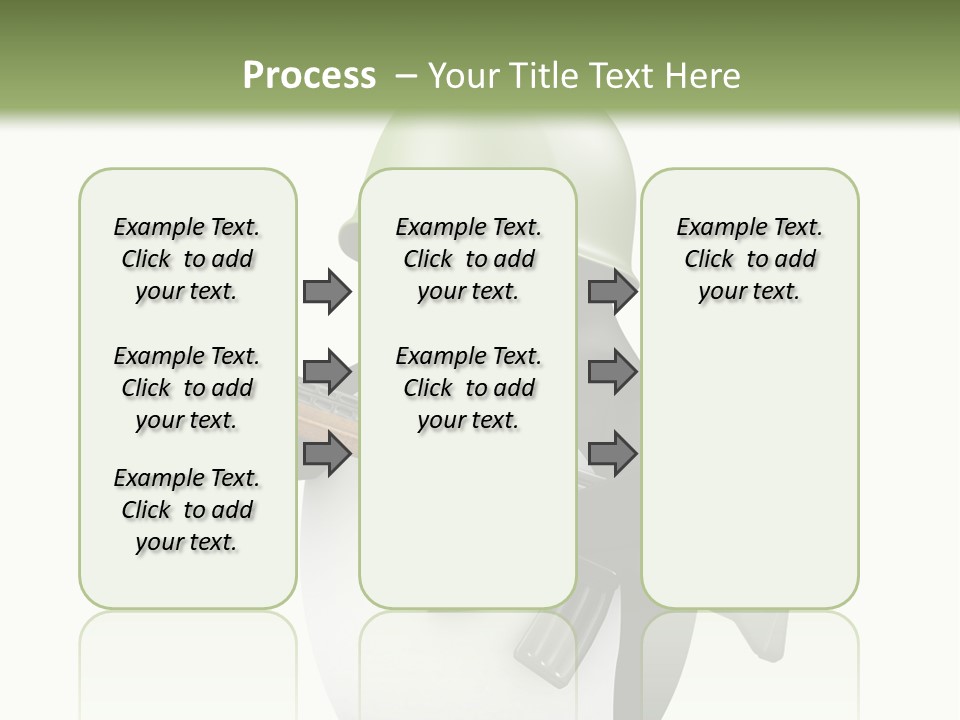 Process – Your Title Text Here

Example Text. Click to add your text.

Example Text. Click to add your text.

Example Text. Click to add your text.

Example Text. Click to add your text.

Example Text. Click to add your text.

Example Text. Click to add your text.